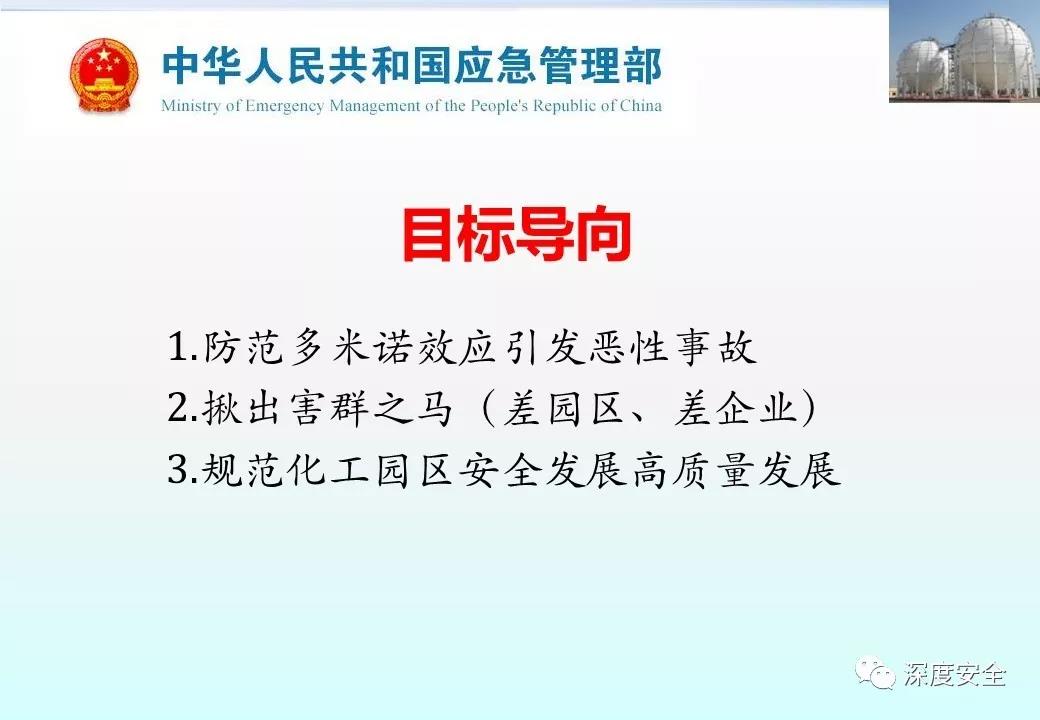 中华人民共和国应急管理部
Ministry of Emergency Management of the People's Republic of China

目标导向

1.防范多米诺效应引发恶性事故
2.揪出害群之马（差园区、差企业）
3.规范化工园区安全发展高质量发展

深度安全